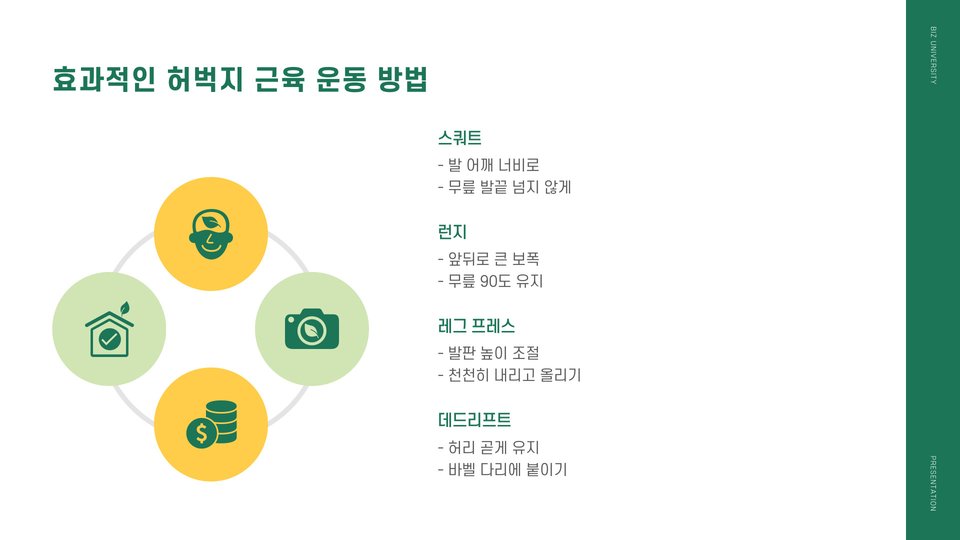 효과적인 허벅지 근육 운동 방법

스쿼트
- 발 어깨 너비로
- 무릎 발끝 넘지 않게

런지
- 앞뒤로 큰 보폭
- 무릎 90도 유지

레그 프레스
- 발판 높이 조절
- 천천히 내리고 올리기

데드리프트
- 허리 곧게 유지
- 바벨 다리에 붙이기

BIZ UNIVERSITY

PRESENTATION